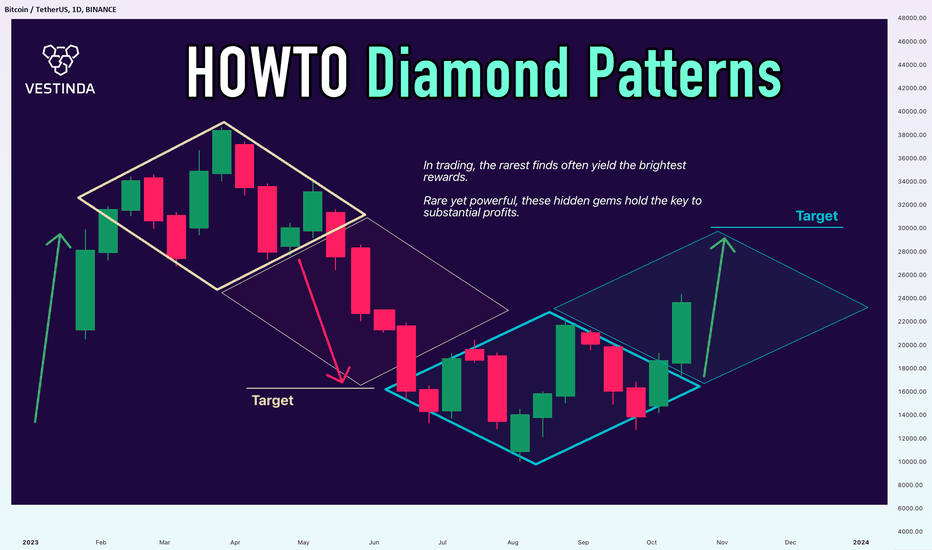 Bitcoin / TetherUS, 1D, BINANCE

VESTINDA

HOWTO Diamond Patterns

In trading, the rarest finds often yield the brightest rewards.

Rare yet powerful, these hidden gems hold the key to substantial profits.

Target

Target

48000.00
46000.00
44000.00
42000.00
40000.00
38000.00
36000.00
34000.00
32000.00
30000.00
28000.00
26000.00
24000.00
22000.00
20000.00
18000.00
16000.00
14000.00
12000.00
10000.00
8000.00
6000.00
4000.00

2023 Feb Mar Apr May Jun Jul Aug Sep Oct Nov Dec 2024